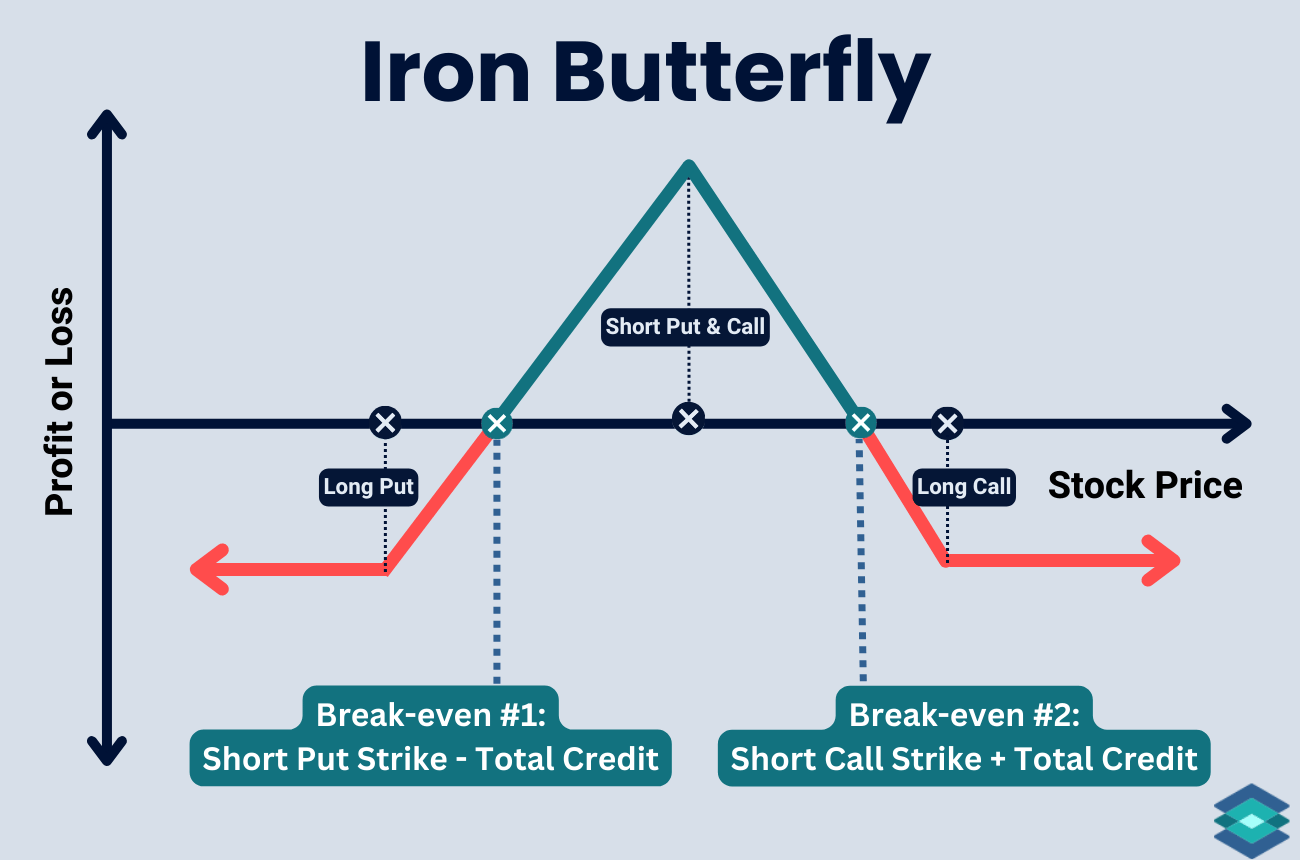 Iron Butterfly

Profit or Loss

Short Put & Call

Long Put

Long Call

Stock Price

Break-even #1:
Short Put Strike - Total Credit

Break-even #2:
Short Call Strike + Total Credit